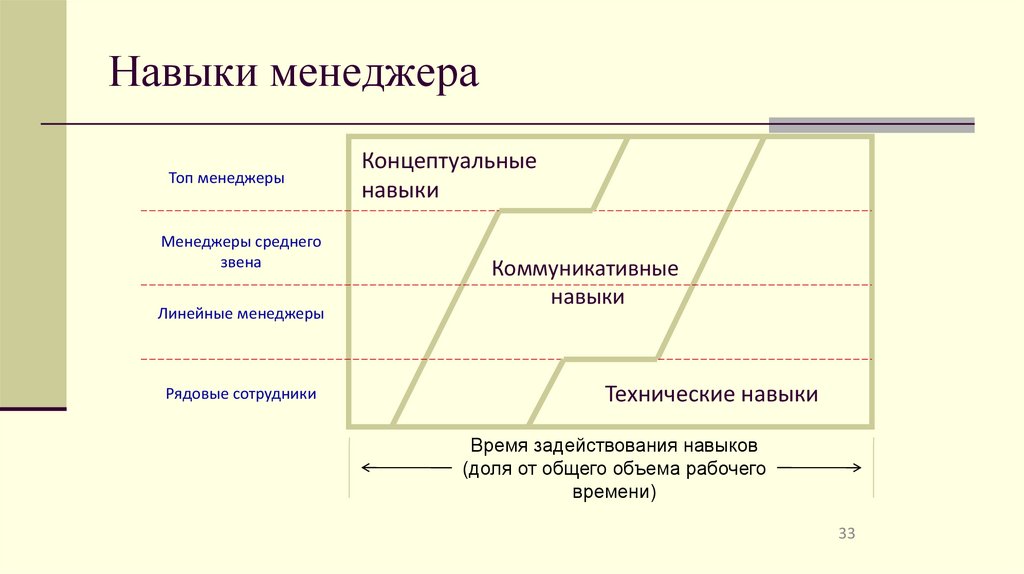 Навыки менеджера

Топ менеджеры

Менеджеры среднего звена

Линейные менеджеры

Рядовые сотрудники

Концептуальные навыки

Коммуникативные навыки

Технические навыки

Время задействования навыков (доля от общего объема рабочего времени)

33